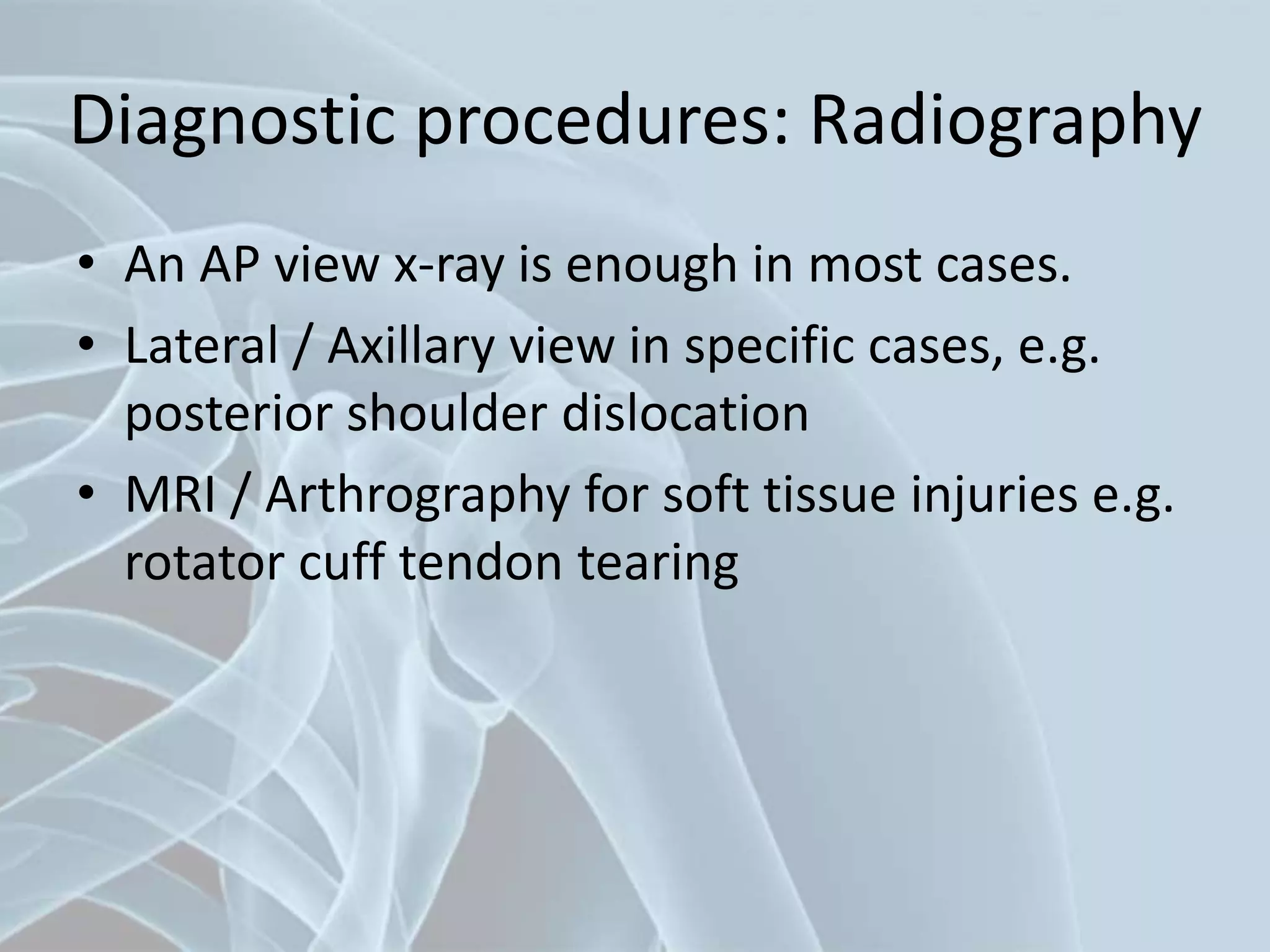 Diagnostic procedures: Radiography

• An AP view x-ray is enough in most cases.
• Lateral / Axillary view in specific cases, e.g. posterior shoulder dislocation
• MRI / Arthrography for soft tissue injuries e.g. rotator cuff tendon tearing